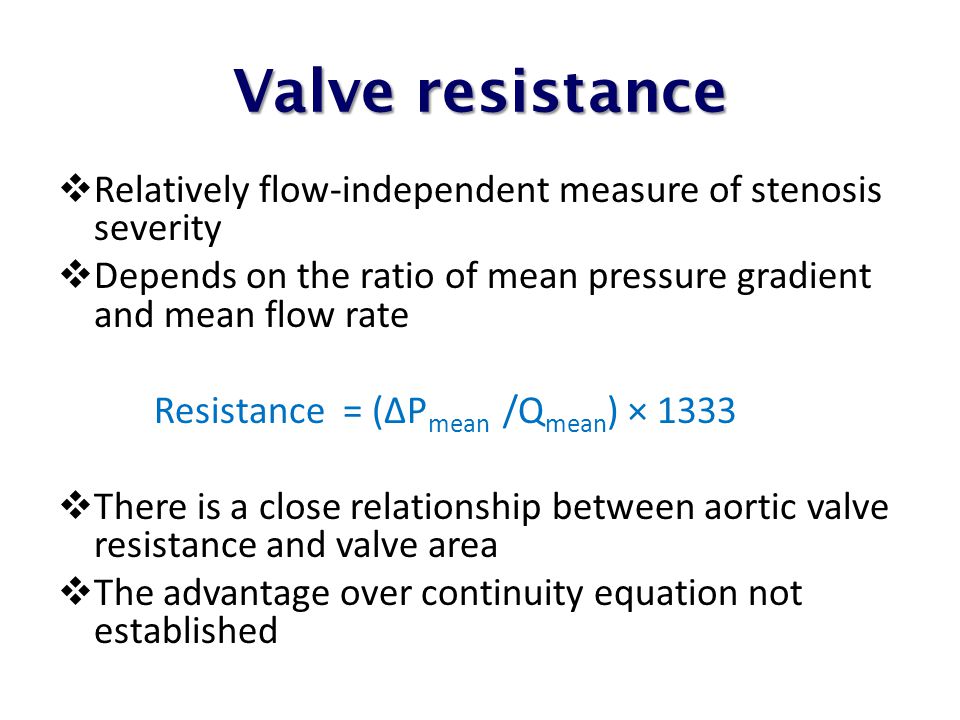 Valve resistance

❖Relatively flow-independent measure of stenosis severity

❖Depends on the ratio of mean pressure gradient and mean flow rate

Resistance $= (\Delta P_{mean} / Q_{mean}) \times 1333$

❖There is a close relationship between aortic valve resistance and valve area

❖The advantage over continuity equation not established